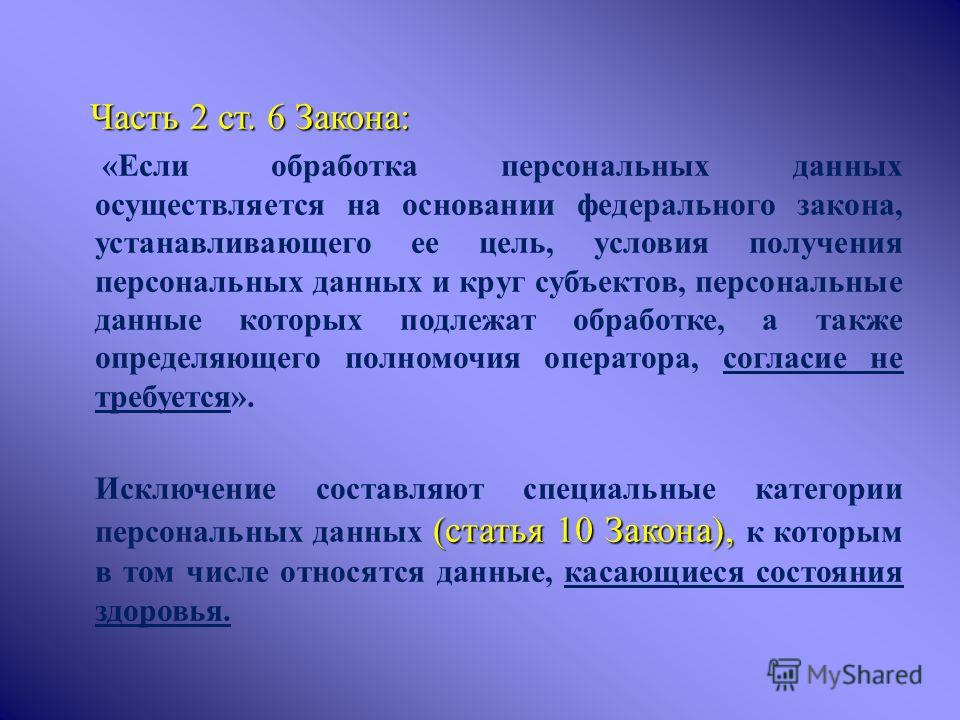 Часть 2 ст. 6 Закона:

«Если обработка персональных данных осуществляется на основании федерального закона, устанавливающего ее цель, условия получения персональных данных и круг субъектов, персональные данные которых подлежат обработке, а также определяющего полномочия оператора, согласие не требуется».

Исключение составляют специальные категории персональных данных (статья 10 Закона), к которым в том числе относятся данные, касающиеся состояния здоровья.

MyShared